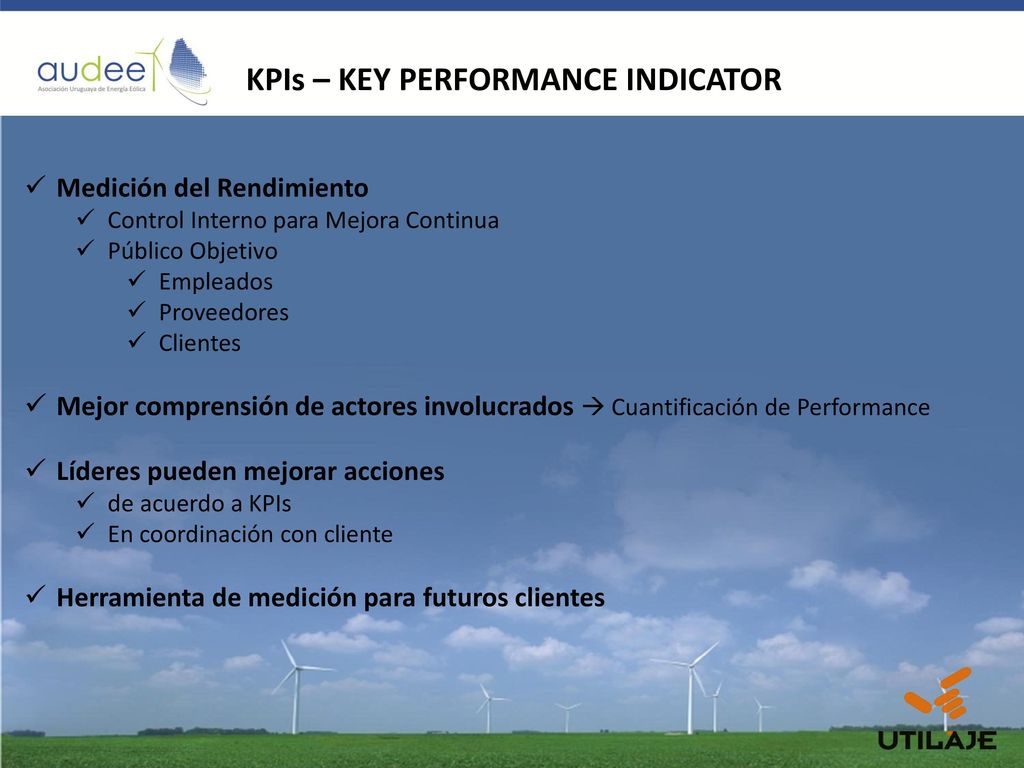 audee
Asociación Uruguaya de Energía Eólica

KPIs – KEY PERFORMANCE INDICATOR

✓ Medición del Rendimiento
✓ Control Interno para Mejora Continua
✓ Público Objetivo
✓ Empleados
✓ Proveedores
✓ Clientes

✓ Mejor comprensión de actores involucrados → Cuantificación de Performance

✓ Líderes pueden mejorar acciones
✓ de acuerdo a KPIs
✓ En coordinación con cliente

✓ Herramienta de medición para futuros clientes

UTILAJE